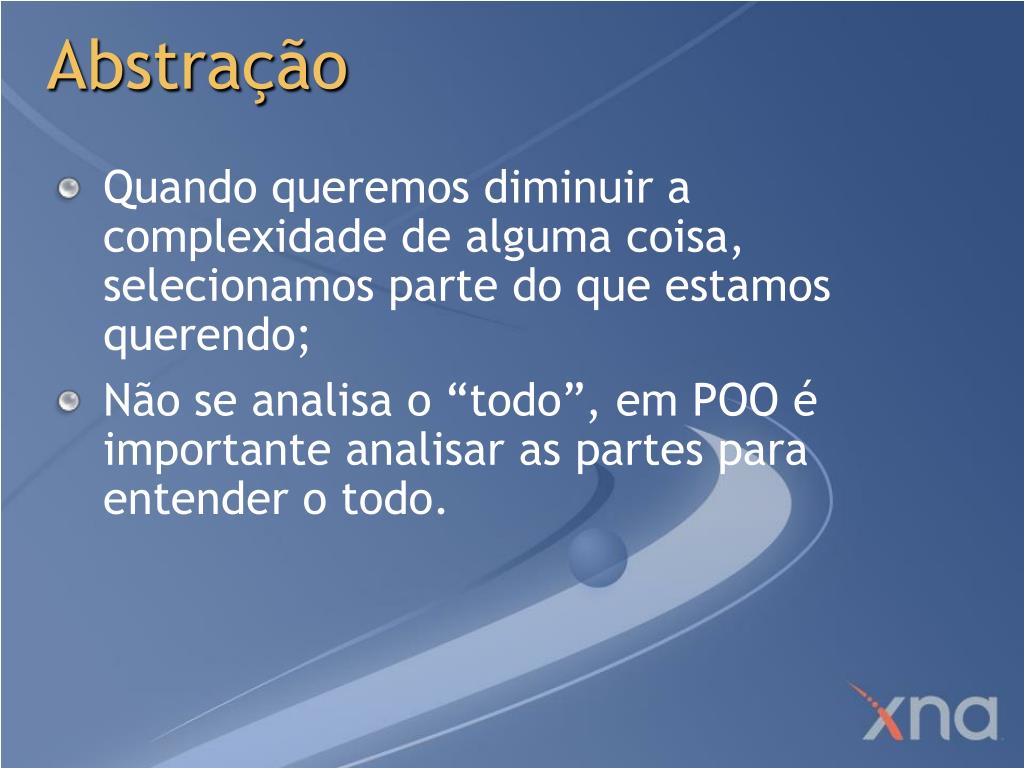 Abstração

Quando queremos diminuir a complexidade de alguma coisa, selecionamos parte do que estamos querendo;

Não se analisa o “todo”, em POO é importante analisar as partes para entender o todo.

xna